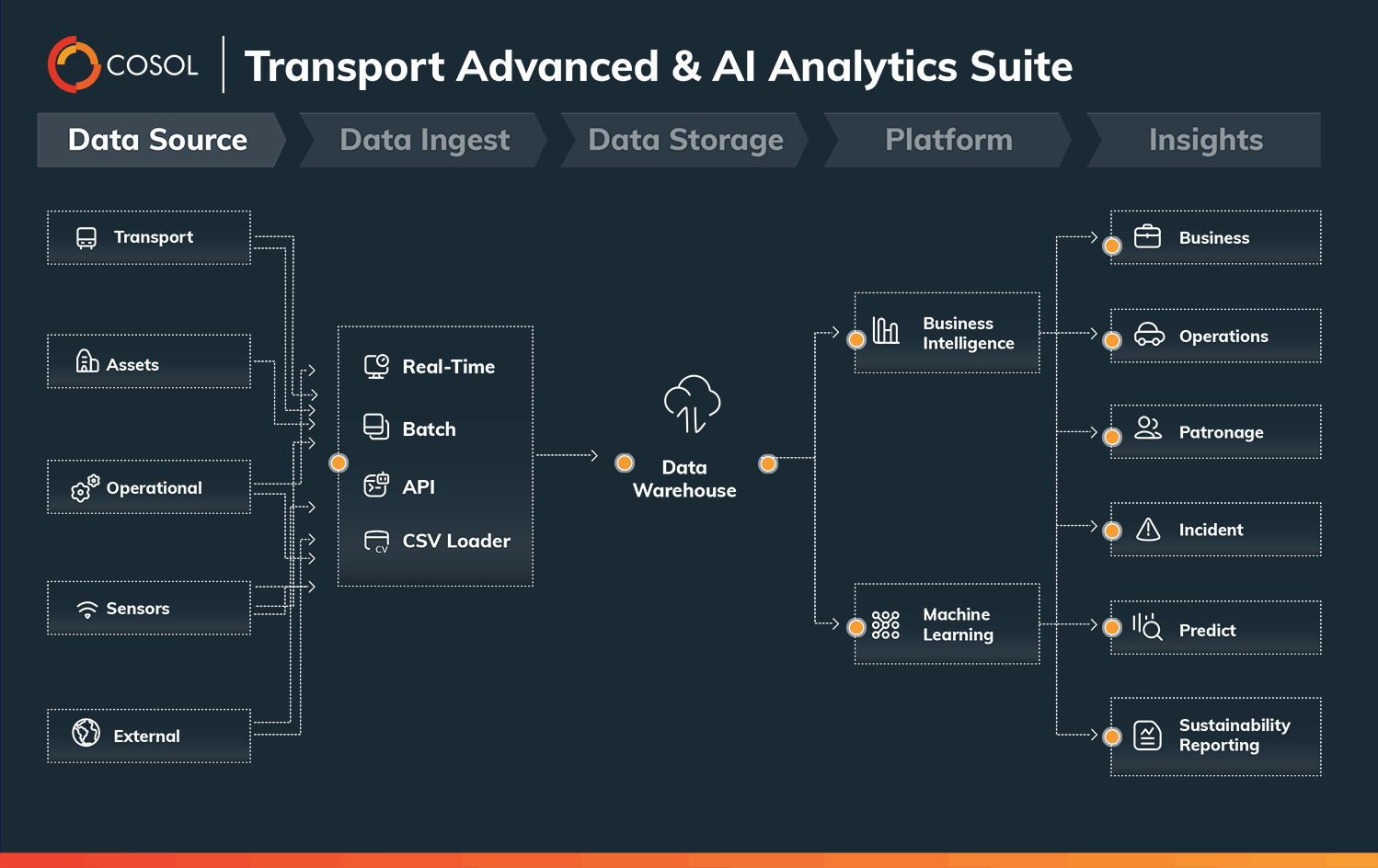 COSOL

Transport Advanced & AI Analytics Suite

Data Source

Data Ingest

Data Storage

Platform

Insights

Transport

Assets

Operational

Sensors

External

Real-Time

Batch

API

CSV Loader

Data Warehouse

Business Intelligence

Machine Learning

Business

Operations

Patronage

Incident

Predict

Sustainability Reporting